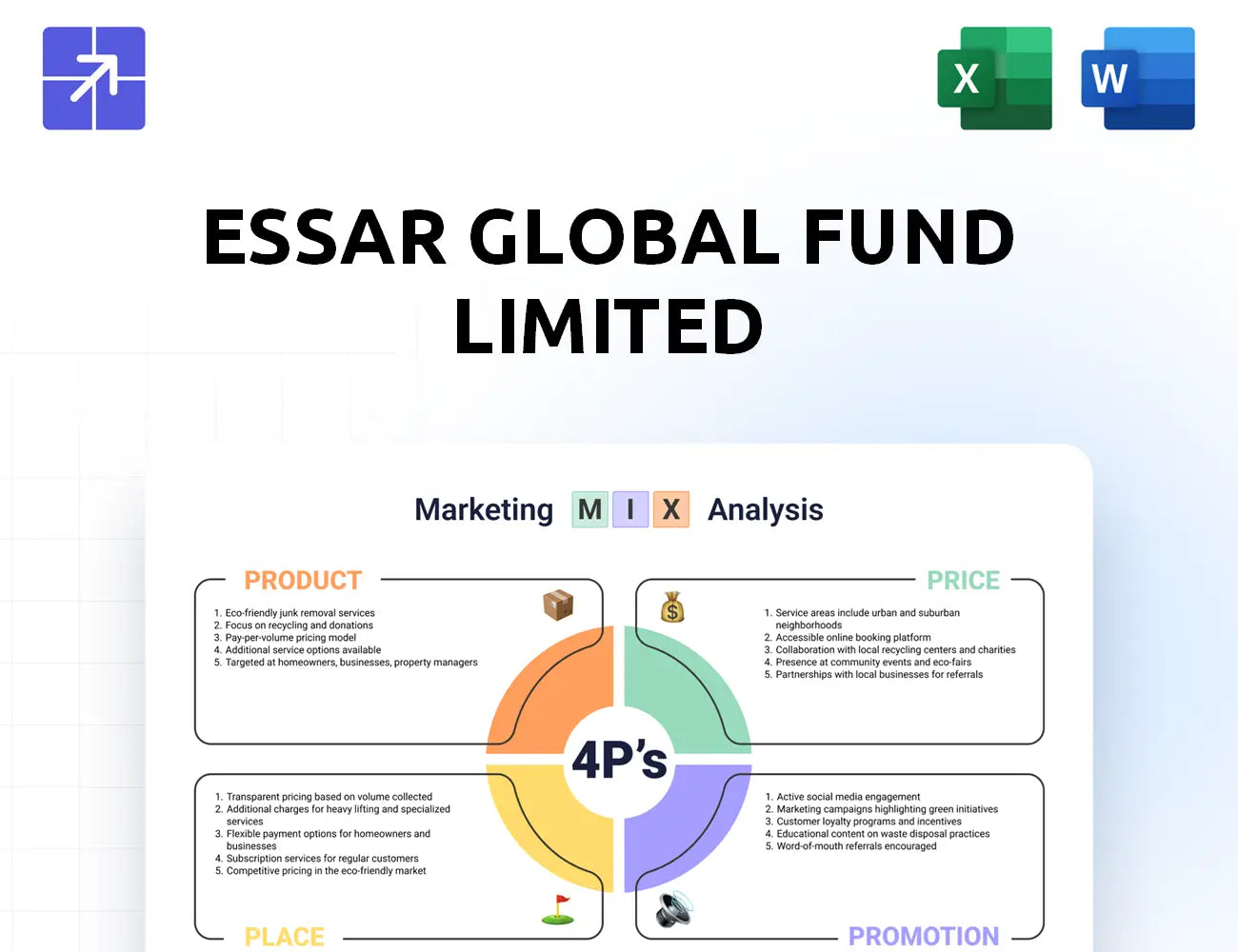 X

W

ESSAR GLOBAL FUND LIMITED

Marketing M I X Analysis

PRODUCT

1. Eco-friendly junk removal services
2. Focus on recycling and donations
3. Pay-per-volume pricing model
4. Additional service options available
5. Targeted at homeowners, businesses, property managers

PRICE

1. Service areas include urban and suburban neighborhoods
2. Accessible online booking platform
3. Collaboration with local recycling centers and charities
4. Presence at community events and eco-fairs
5. Partnerships with local businesses for referrals

4P's

1. Transparent pricing based on volume collected
2. Additional charges for heavy lifting and specialized services
3. Flexible payment options for homeowners and businesses
4. Subscription services for regular customers
5. Competitive pricing in the eco-friendly market

PLACE

1. Active social media engagement
2. Marketing campaigns highlighting green initiatives
3. Customer loyalty programs and incentives
4. Educational content on waste disposal practices
5. Word-of-mouth referrals encouraged

PROMOTION